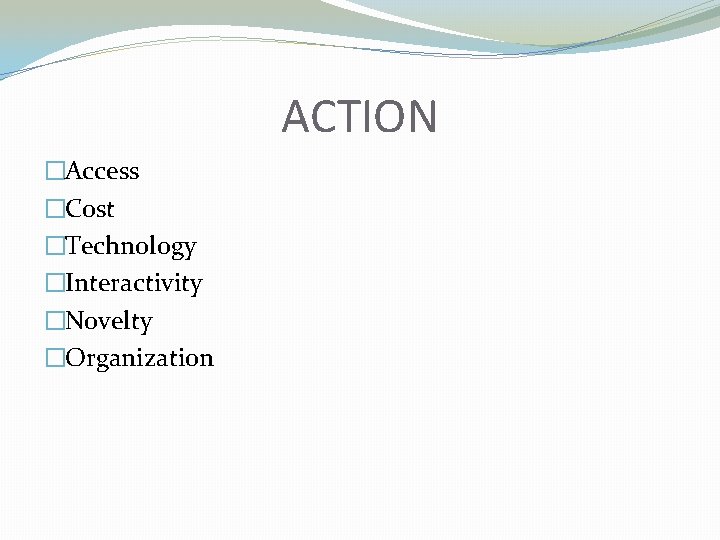 ACTION

□Access
□Cost
□Technology
□Interactivity
□Novelty
□Organization